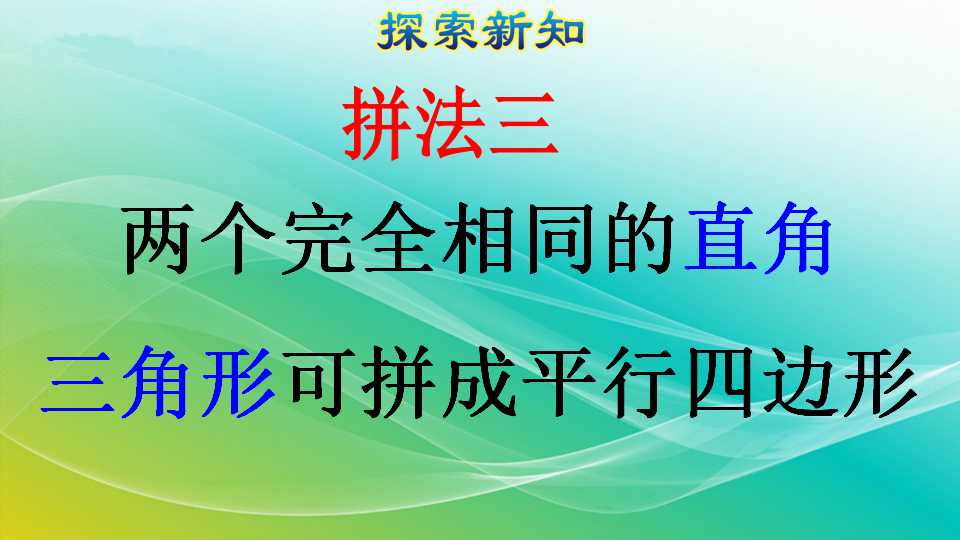 探索新知

拼法三

两个完全相同的直角三角形可拼成平行四边形